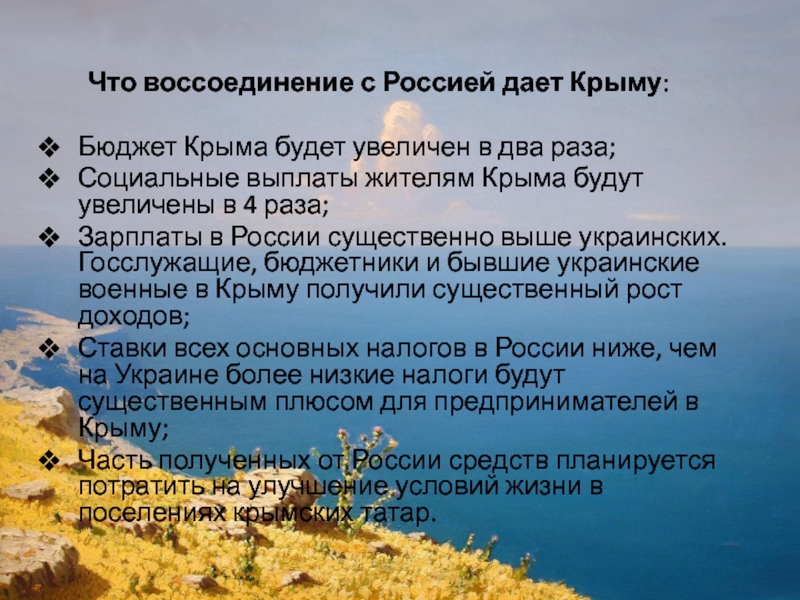 Что воссоединение с Россией дает Крыму:

❖ Бюджет Крыма будет увеличен в два раза;
❖ Социальные выплаты жителям Крыма будут увеличены в 4 раза;
❖ Зарплаты в России существенно выше украинских. Госслужащие, бюджетники и бывшие украинские военные в Крыму получили существенный рост доходов;
❖ Ставки всех основных налогов в России ниже, чем на Украине более низкие налоги будут существенным плюсом для предпринимателей в Крыму;
❖ Часть полученных от России средств планируется потратить на улучшение условий жизни в поселениях крымских татар.